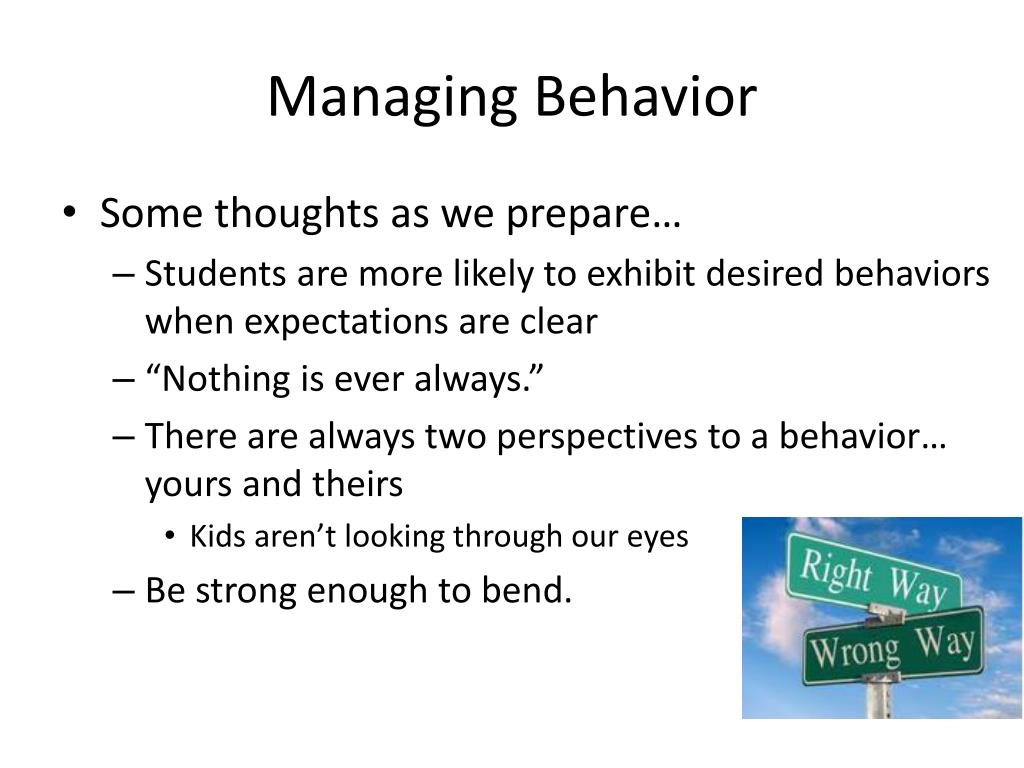 Managing Behavior

• Some thoughts as we prepare…
– Students are more likely to exhibit desired behaviors when expectations are clear
– “Nothing is ever always.”
– There are always two perspectives to a behavior… yours and theirs
• Kids aren’t looking through our eyes
– Be strong enough to bend.

Right Way
Wrong Way